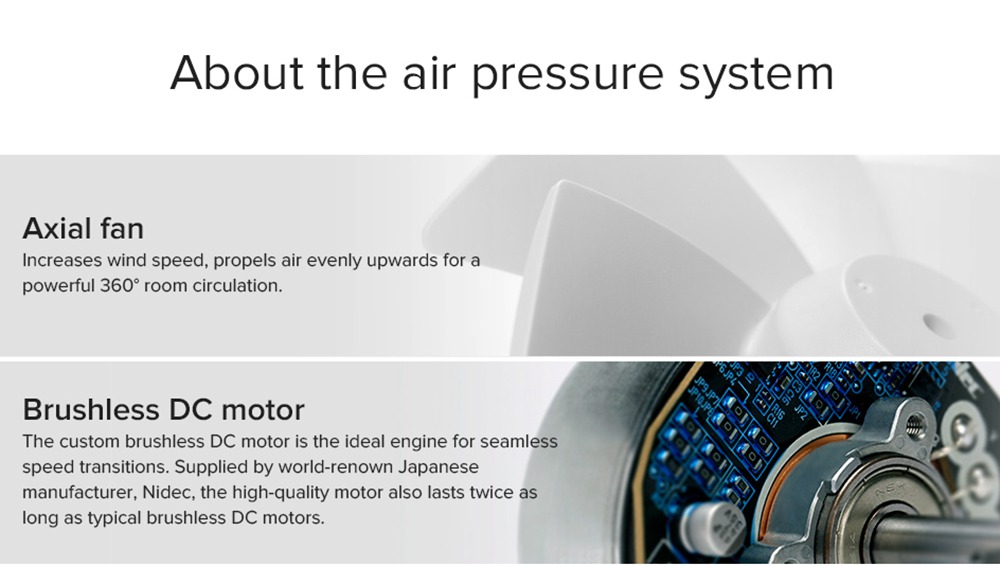 About the air pressure system

Axial fan
Increases wind speed, propels air evenly upwards for a powerful 360° room circulation.

Brushless DC motor
The custom brushless DC motor is the ideal engine for seamless speed transitions. Supplied by world-renown Japanese manufacturer, Nidec, the high-quality motor also lasts twice as long as typical brushless DC motors.